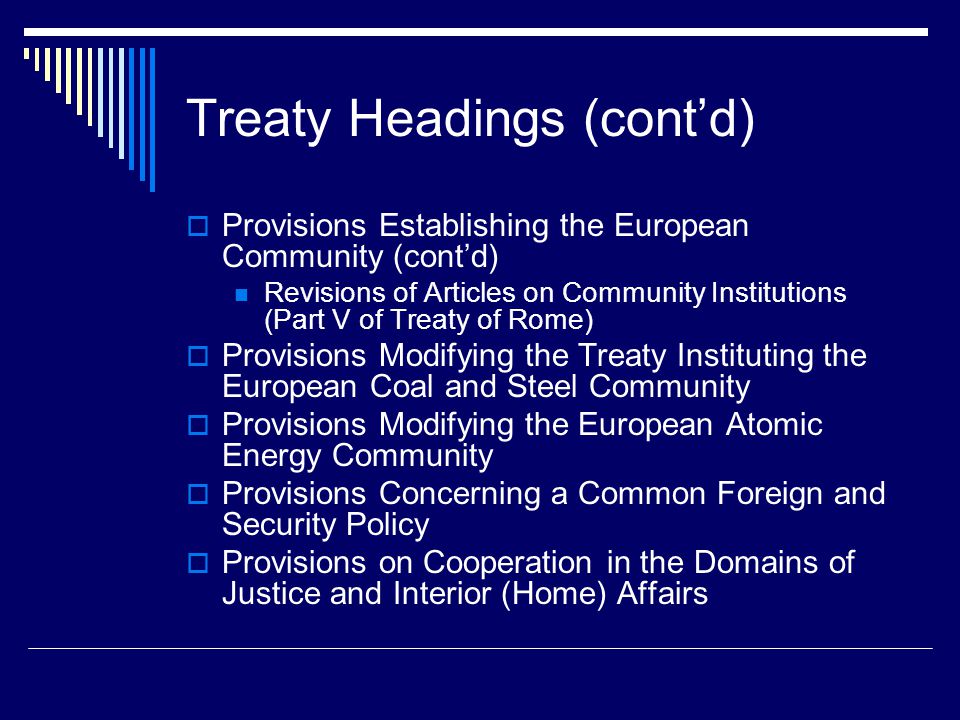 Treaty Headings (cont’d)

Provisions Establishing the European Community (cont’d)

Revisions of Articles on Community Institutions (Part V of Treaty of Rome)

Provisions Modifying the Treaty Instituting the European Coal and Steel Community

Provisions Modifying the European Atomic Energy Community

Provisions Concerning a Common Foreign and Security Policy

Provisions on Cooperation in the Domains of Justice and Interior (Home) Affairs